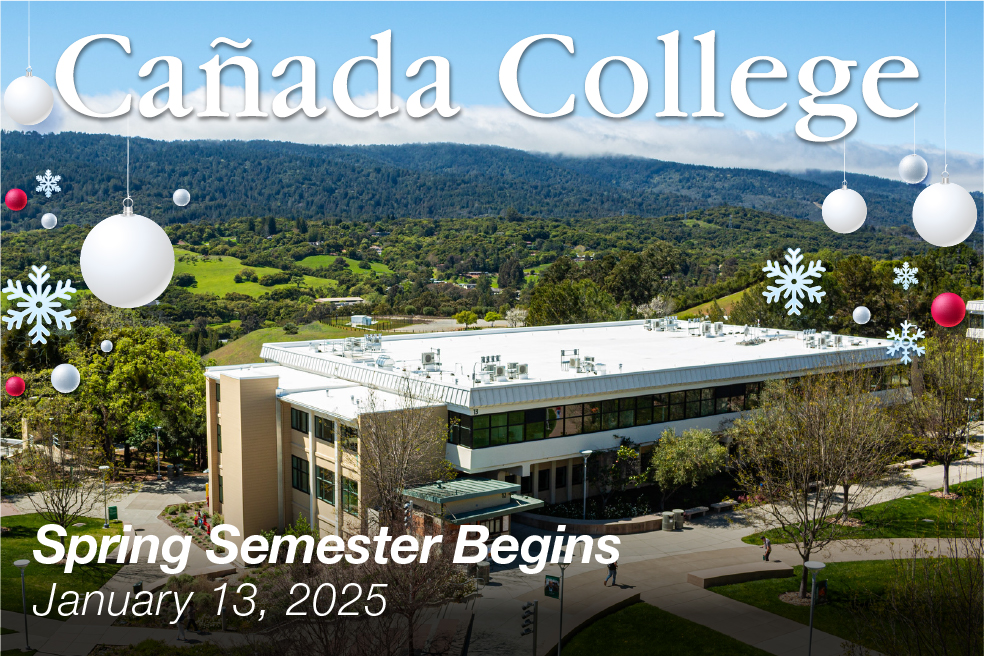 Cañada College

Spring Semester Begins
January 13, 2025